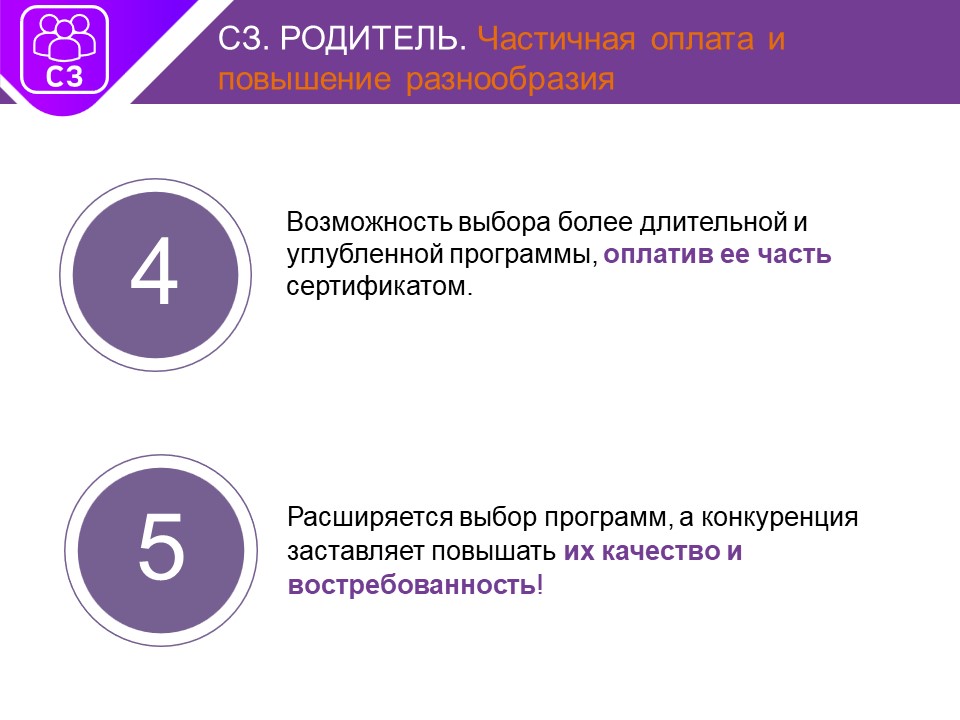 С3

С3. РОДИТЕЛЬ. Частичная оплата и повышение разнообразия

4

Возможность выбора более длительной и углубленной программы, оплатив ее часть сертификатом.

5

Расширяется выбор программ, а конкуренция заставляет повышать их качество и востребованность!